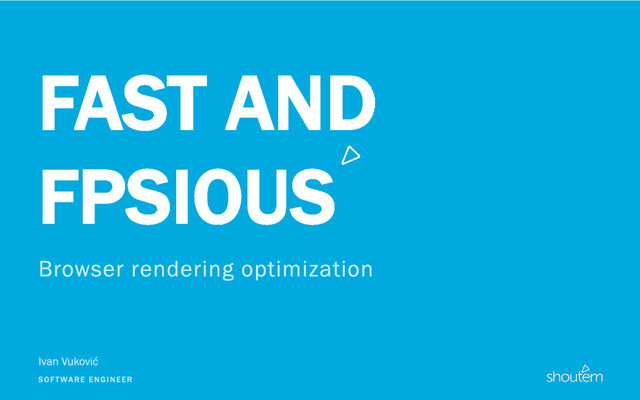 FAST AND FPSIOUS

Browser rendering optimization

Ivan Vuković
SOFTWARE ENGINEER

shoutem